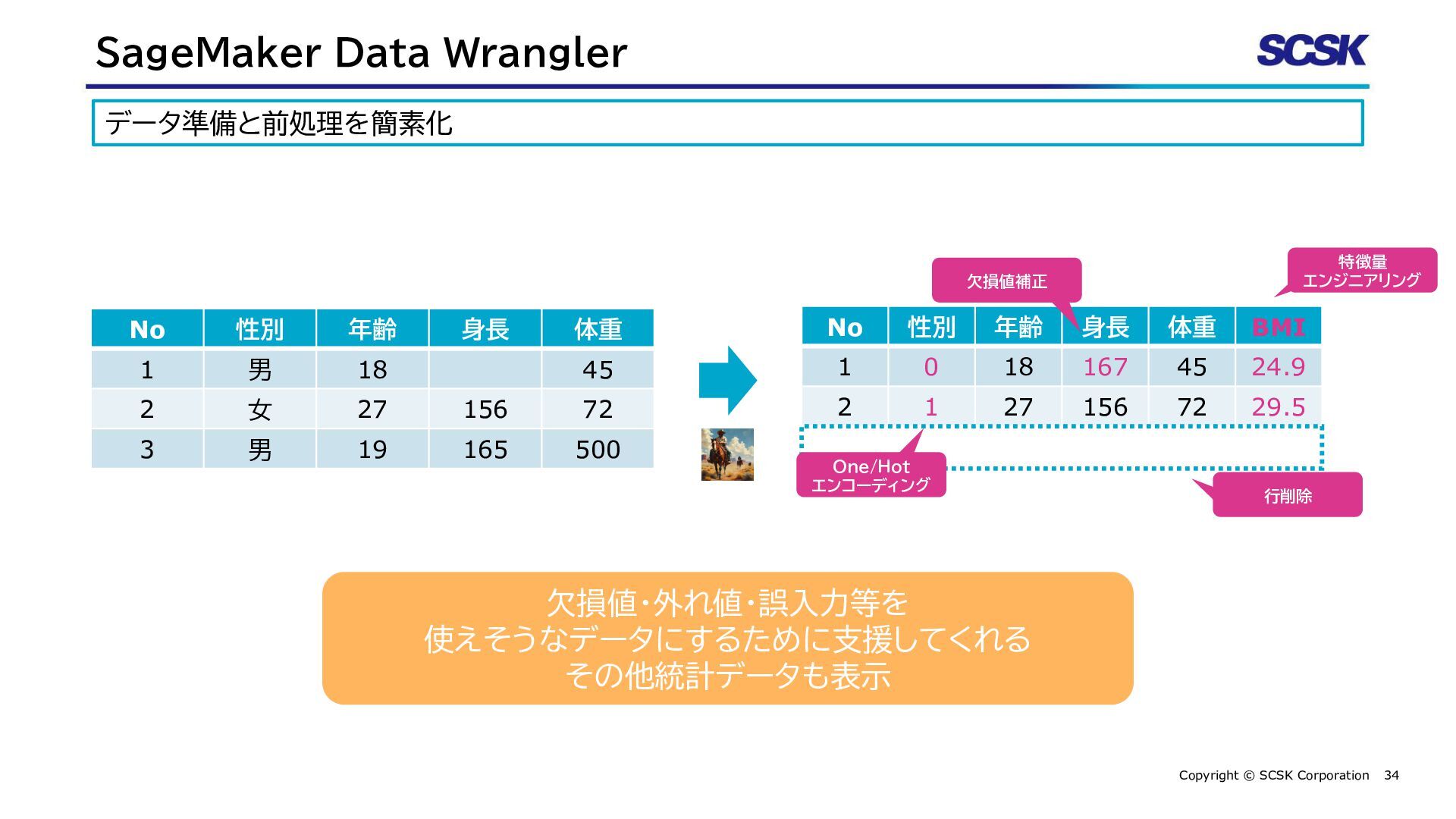 SageMaker Data Wrangler

SCSK

データ準備と前処理を簡素化

| No | 性別 | 年齢 | 身長 | 体重 |
|---|---|---|---|---|
| 1 | 男 | 18 | | 45 |
| 2 | 女 | 27 | 156 | 72 |
| 3 | 男 | 19 | 165 | 500 |

欠損値補正

特徴量 エンジニアリング

| No | 性別 | 年齢 | 身長 | 体重 | BMI |
|---|---|---|---|---|---|
| 1 | 0 | 18 | 167 | 45 | 24.9 |
| 2 | 1 | 27 | 156 | 72 | 29.5 |

One/Hot エンコーディング

行削除

欠損値・外れ値・誤入力等を
使えそうなデータにするために支援してくれる
その他統計データも表示

Copyright © SCSK Corporation 34